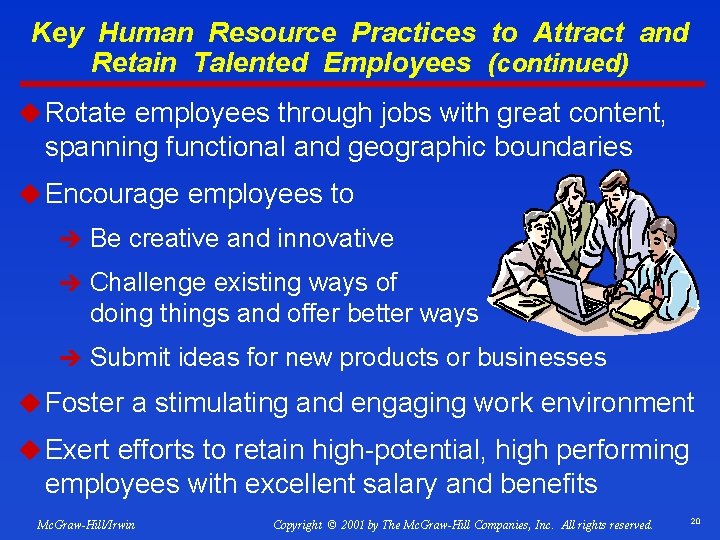 Key Human Resource Practices to Attract and Retain Talented Employees (continued)

Rotate employees through jobs with great content, spanning functional and geographic boundaries

Encourage employees to

Be creative and innovative

Challenge existing ways of doing things and offer better ways

Submit ideas for new products or businesses

Foster a stimulating and engaging work environment

Exert efforts to retain high-potential, high performing employees with excellent salary and benefits

McGraw-Hill/Irwin

Copyright © 2001 by The McGraw-Hill Companies, Inc. All rights reserved.

20